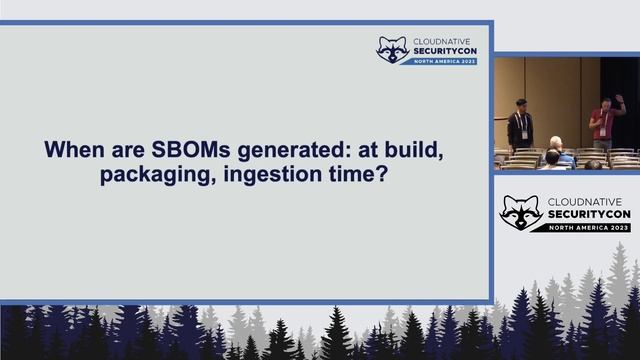 CLOUDNATIVE
SECURITYCON
NORTH AMERICA 2023

When are SBOMs generated: at build, packaging, ingestion time?

CLOUDNATIVE
SECURITYCON
NORTH AMERICA 2023